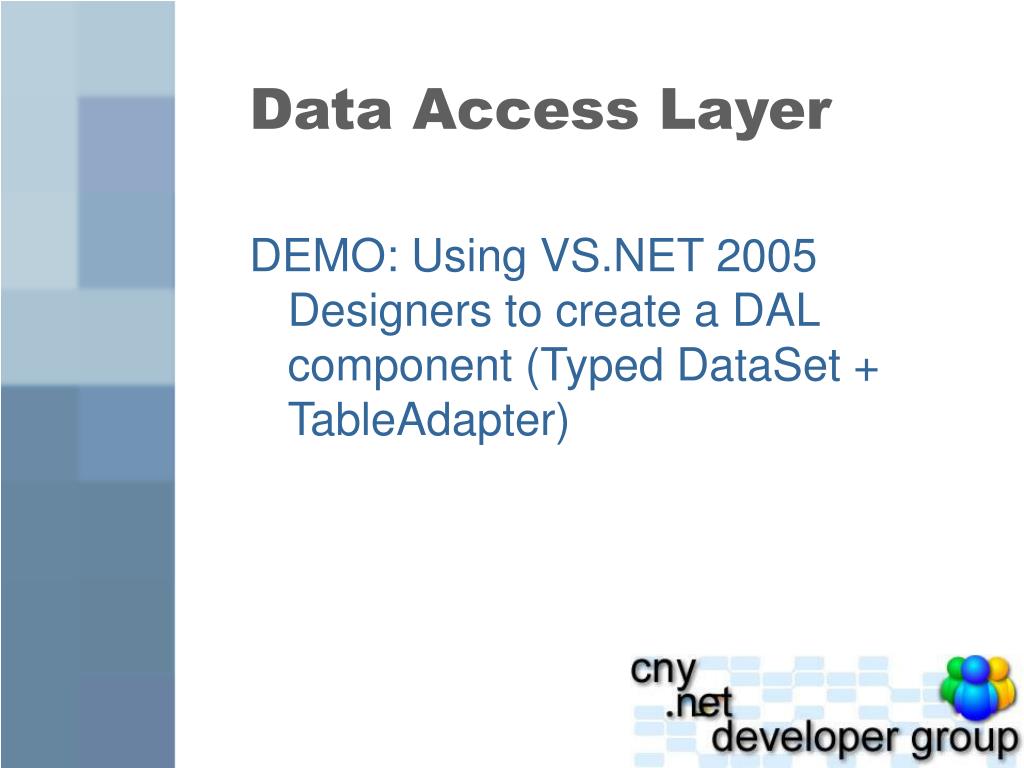 Data Access Layer

DEMO: Using VS.NET 2005 Designers to create a DAL component (Typed DataSet + TableAdapter)

cny
.net
developer group